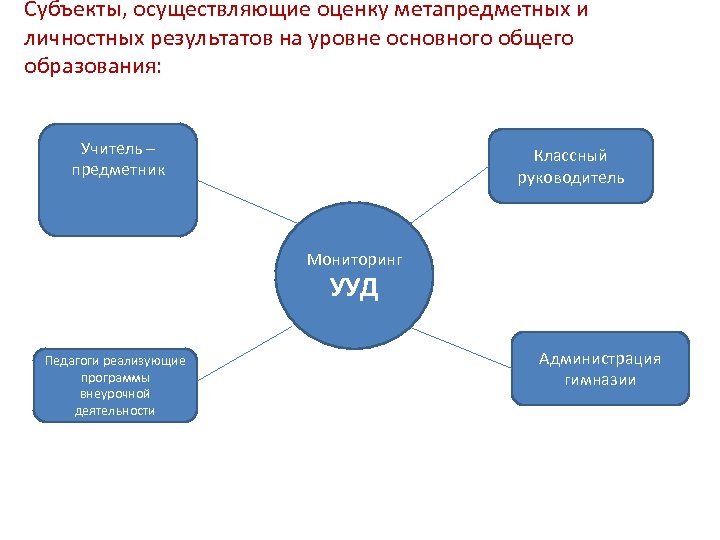 Субъекты, осуществляющие оценку метапредметных и личностных результатов на уровне основного общего образования:

Учитель – предметник

Классный руководитель

Мониторинг УУД

Педагоги реализующие программы внеурочной деятельности

Администрация гимназии